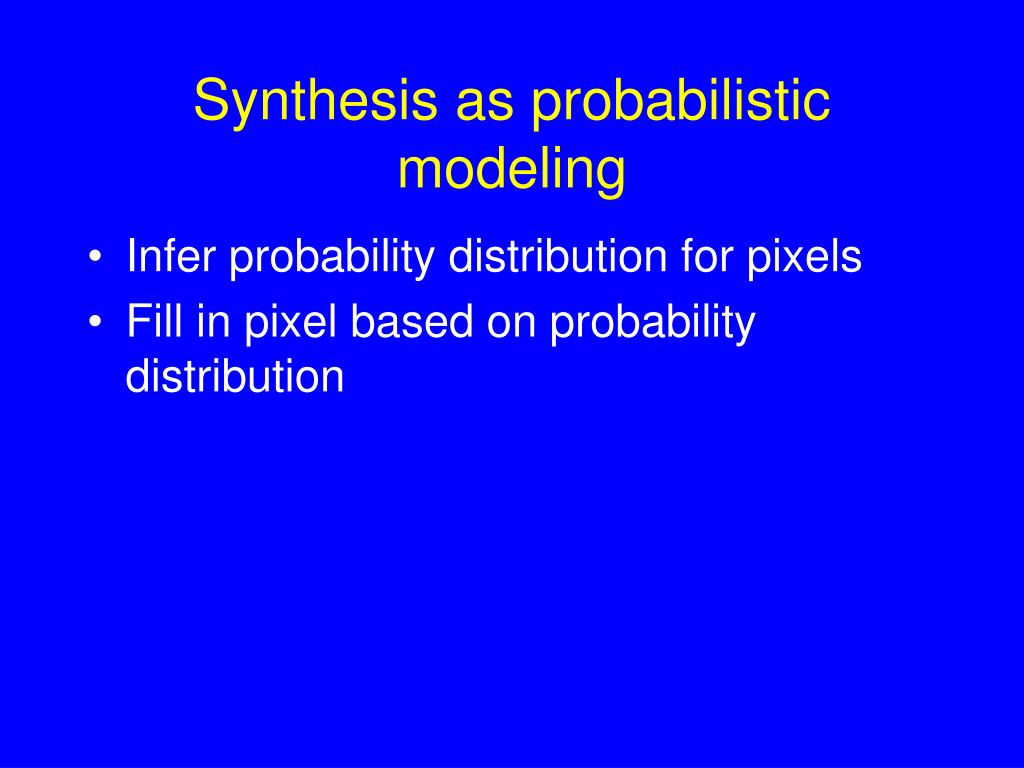 Synthesis as probabilistic modeling

• Infer probability distribution for pixels
• Fill in pixel based on probability distribution